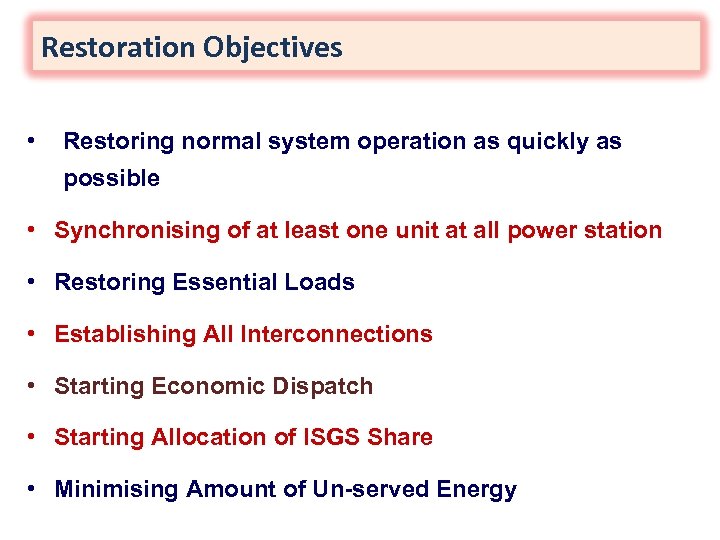 Restoration Objectives

• Restoring normal system operation as quickly as possible

• Synchronising of at least one unit at all power station

• Restoring Essential Loads

• Establishing All Interconnections

• Starting Economic Dispatch

• Starting Allocation of ISGS Share

• Minimising Amount of Un-served Energy